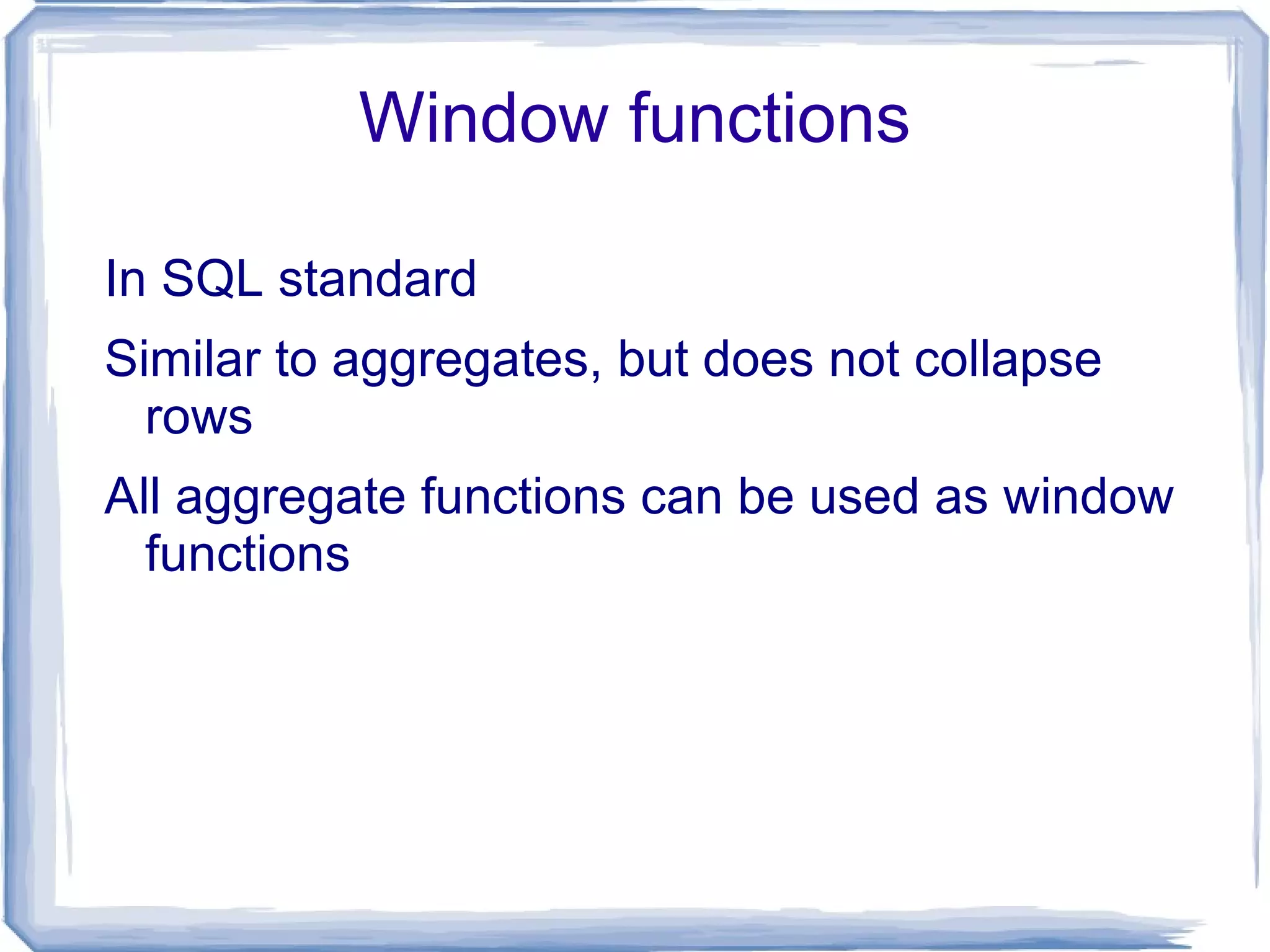 Window functions

In SQL standard

Similar to aggregates, but does not collapse rows

All aggregate functions can be used as window functions